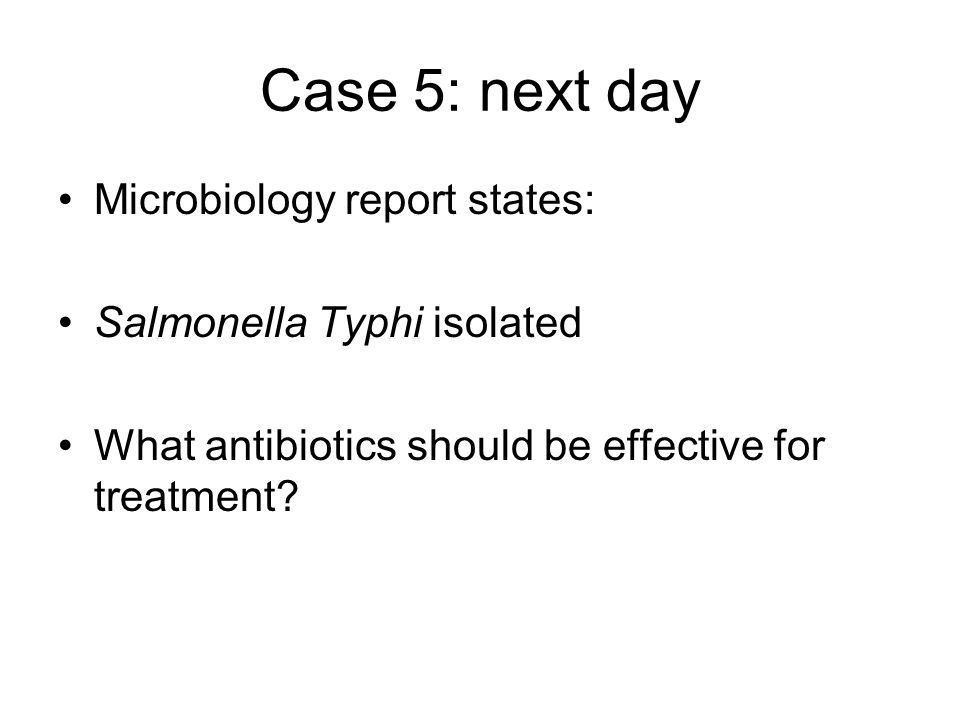 Case 5: next day

• Microbiology report states:

• Salmonella Typhi isolated

• What antibiotics should be effective for treatment?